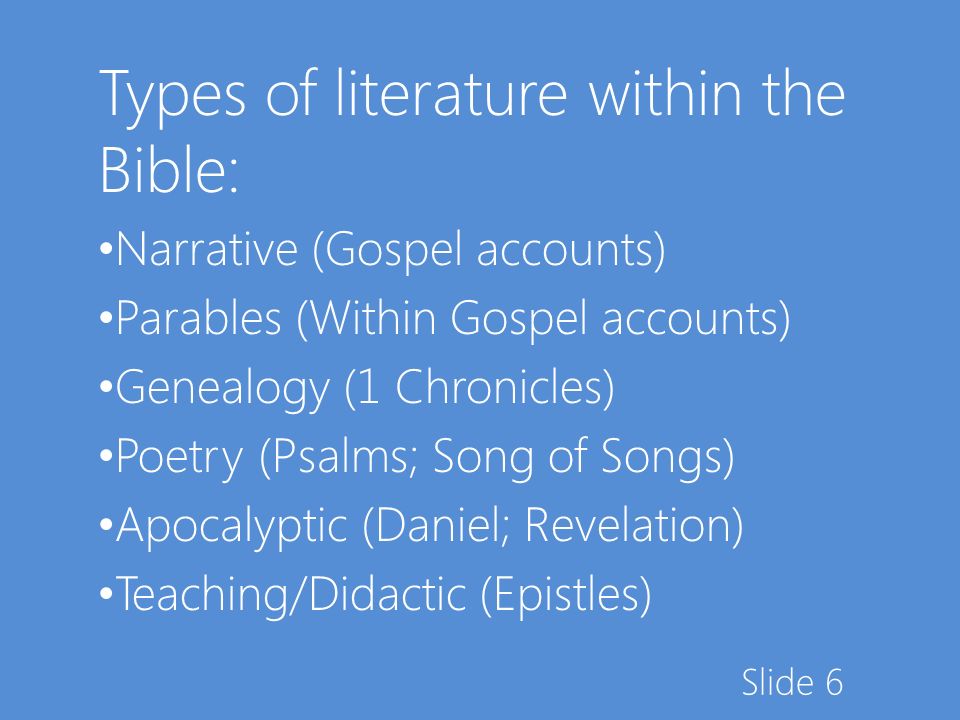 Types of literature within the Bible:

•Narrative (Gospel accounts)
•Parables (Within Gospel accounts)
•Genealogy (1 Chronicles)
•Poetry (Psalms; Song of Songs)
•Apocalyptic (Daniel; Revelation)
•Teaching/Didactic (Epistles)

Slide 6